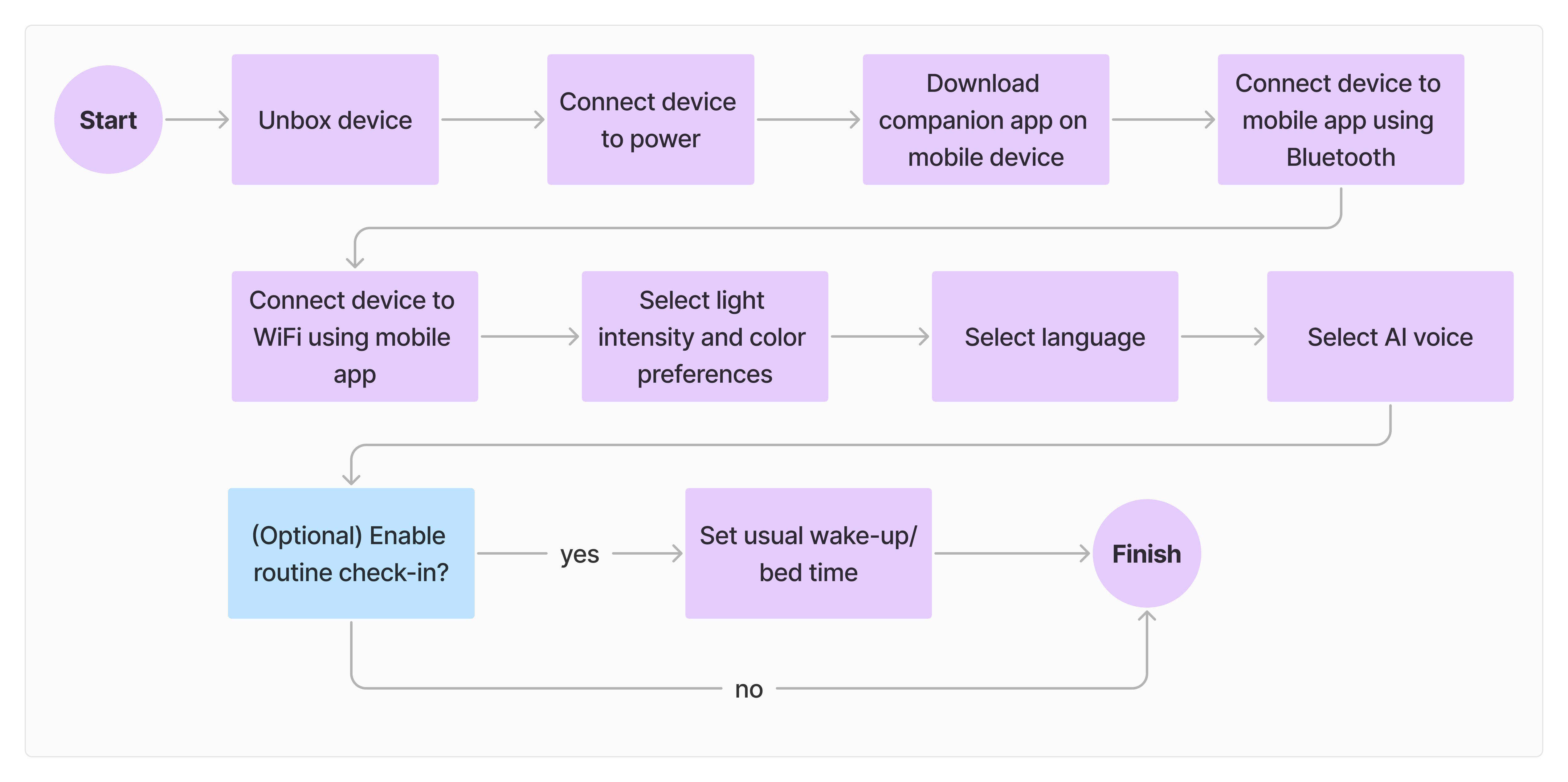 Start

Unbox device

Connect device to power

Download companion app on mobile device

Connect device to mobile app using Bluetooth

Connect device to WiFi using mobile app

Select light intensity and color preferences

Select language

Select AI voice

(Optional) Enable routine check-in?

yes

Set usual wake-up/ bed time

Finish

no